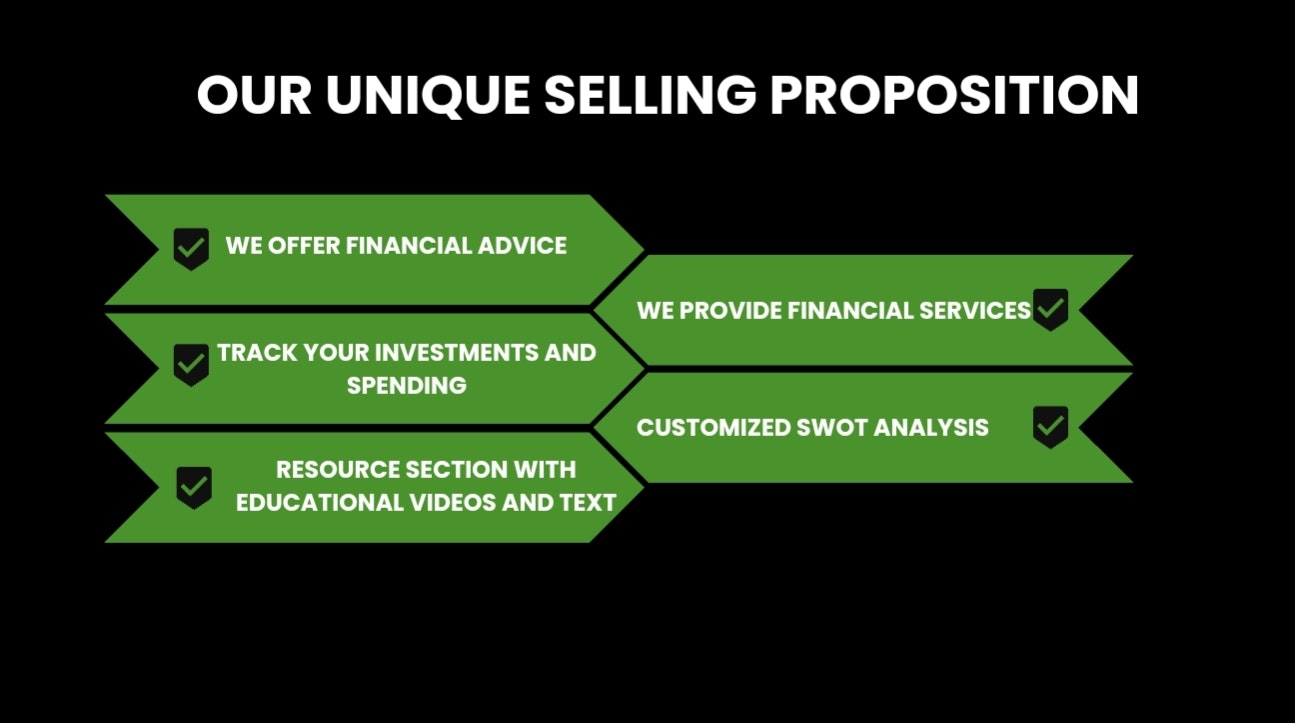 OUR UNIQUE SELLING PROPOSITION

WE OFFER FINANCIAL ADVICE

WE PROVIDE FINANCIAL SERVICES

TRACK YOUR INVESTMENTS AND SPENDING

CUSTOMIZED SWOT ANALYSIS

RESOURCE SECTION WITH EDUCATIONAL VIDEOS AND TEXT